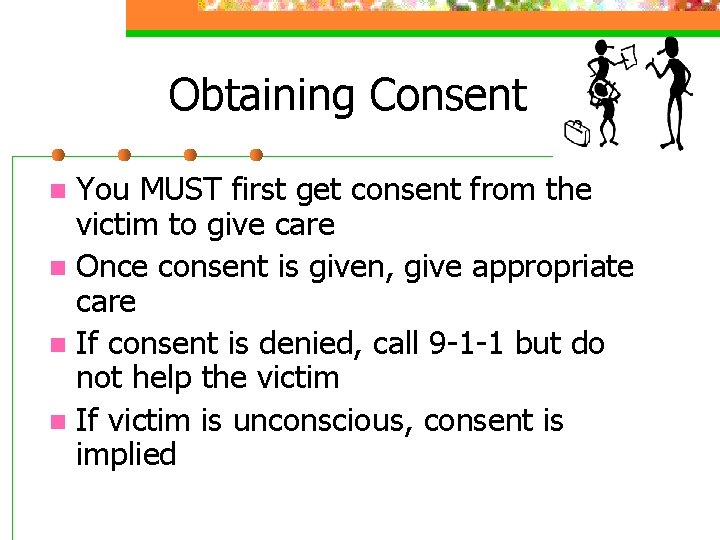 Obtaining Consent

- You MUST first get consent from the victim to give care
- Once consent is given, give appropriate care
- If consent is denied, call 9-1-1 but do not help the victim
- If victim is unconscious, consent is implied